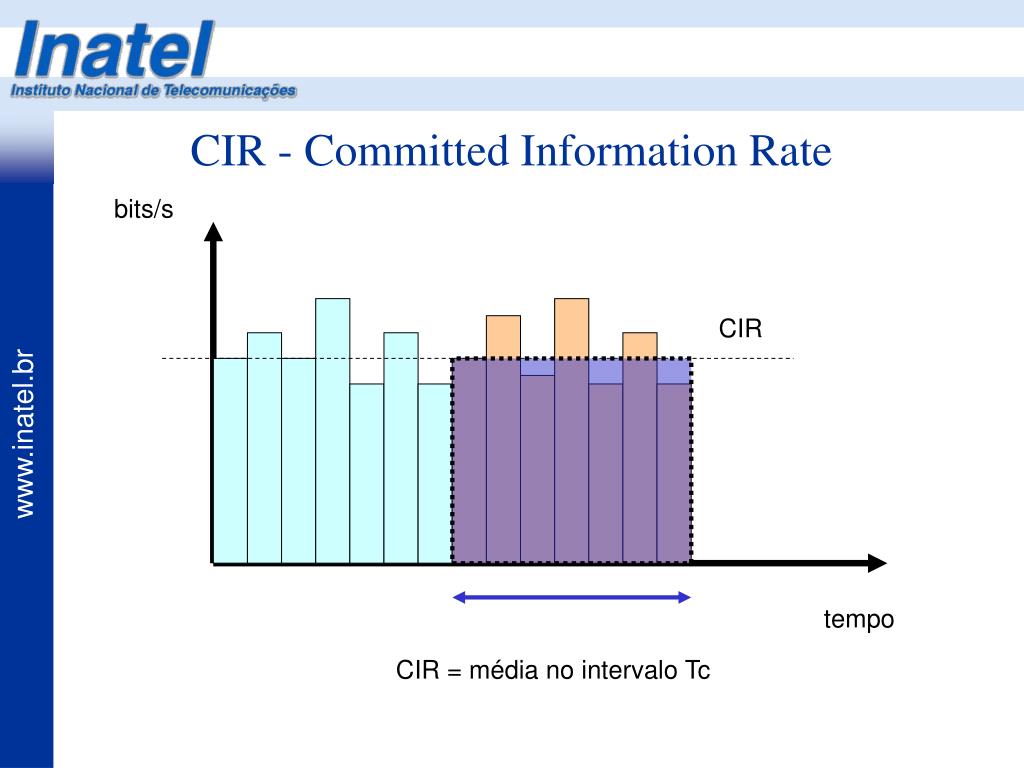 Inatel
Instituto Nacional de Telecomunicações

www.inatel.br

CIR - Committed Information Rate

bits/s

CIR

tempo

CIR = média no intervalo Tc